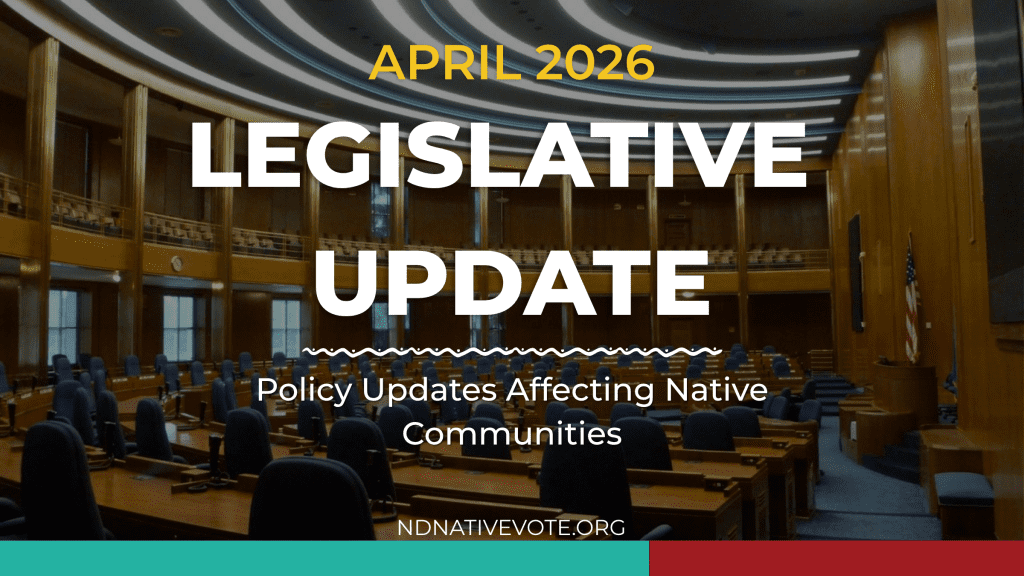 APRIL 2026

LEGISLATIVE UPDATE

Policy Updates Affecting Native Communities

NDNATIVEVOTE.ORG